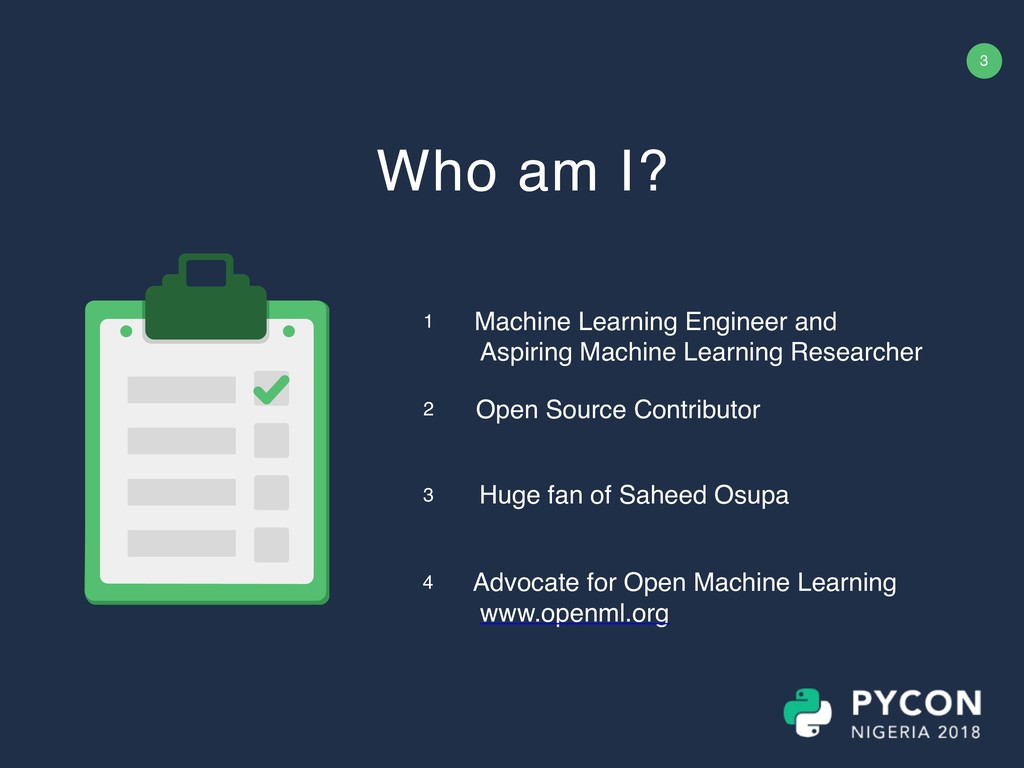 3

Who am I?

1 Machine Learning Engineer and Aspiring Machine Learning Researcher

2 Open Source Contributor

3 Huge fan of Saheed Osupa

4 Advocate for Open Machine Learning www.openml.org

PYCON
NIGERIA 2018